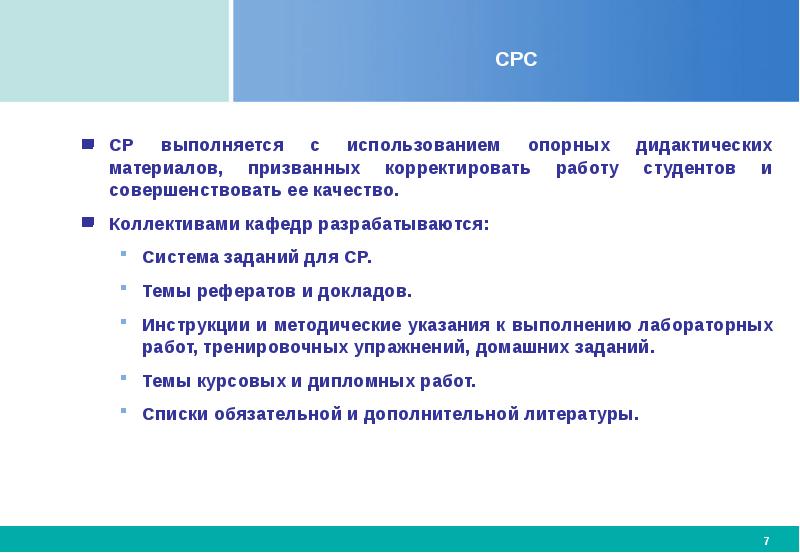 СРС

СР выполняется с использованием опорных дидактических материалов, призванных корректировать работу студентов и совершенствовать ее качество.

Коллективами кафедр разрабатываются:

Система заданий для СР.

Темы рефератов и докладов.

Инструкции и методические указания к выполнению лабораторных работ, тренировочных упражнений, домашних заданий.

Темы курсовых и дипломных работ.

Списки обязательной и дополнительной литературы.

7